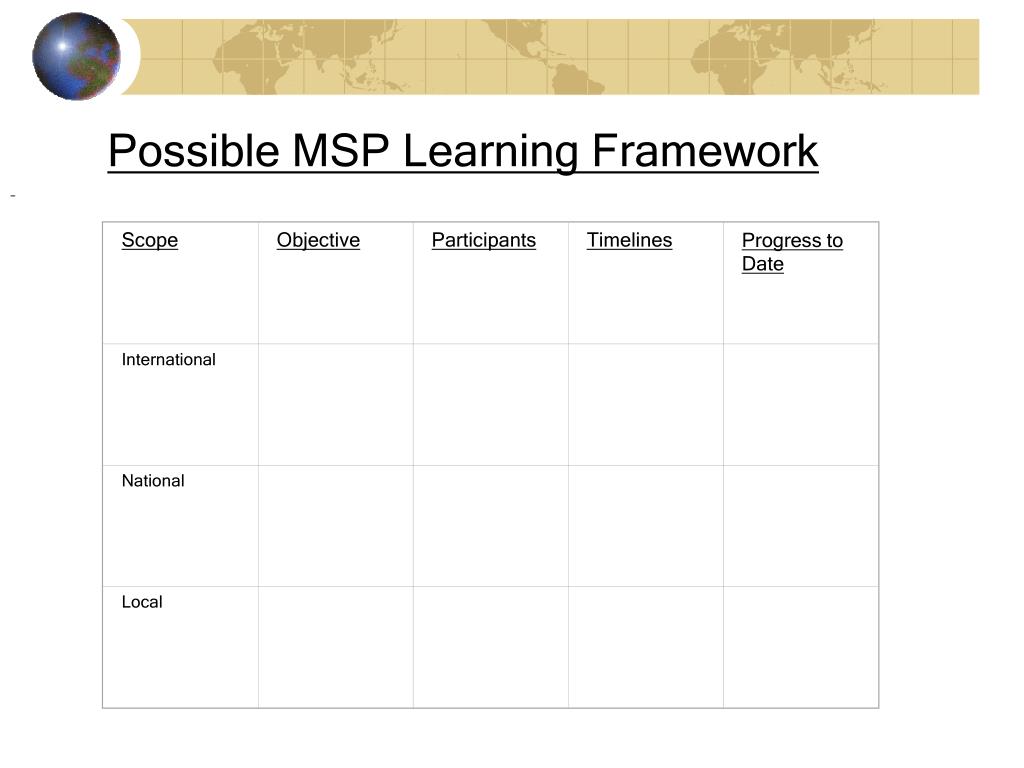 Possible MSP Learning Framework

-

| Scope | Objective | Participants | Timelines | Progress to Date |
|---|---|---|---|---|
| International | | | | |
| National | | | | |
| Local | | | | |